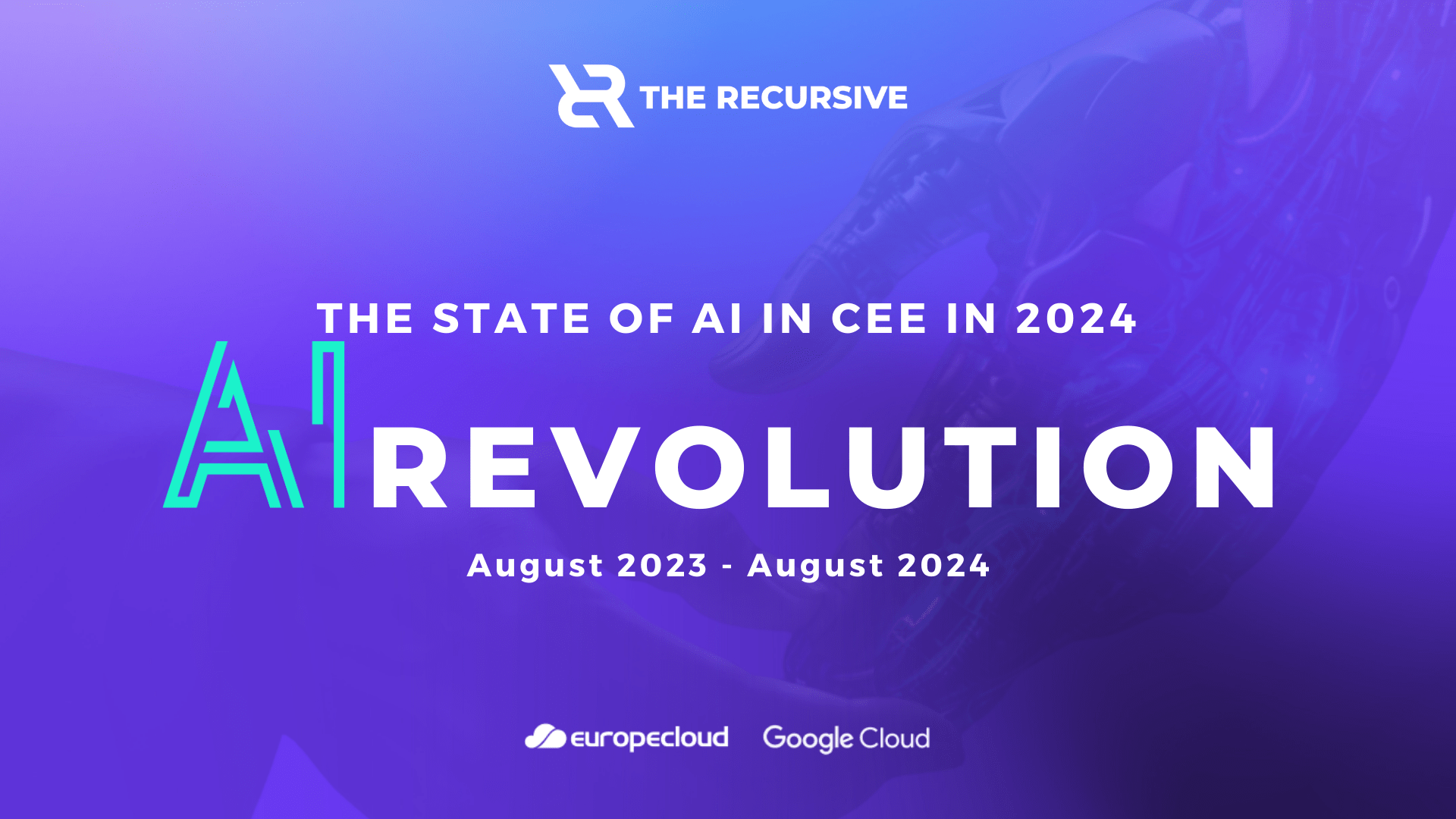 THE RECURSIVE

THE STATE OF AI IN CEE IN 2024

AI REVOLUTION

August 2023 - August 2024

europecloud Google Cloud